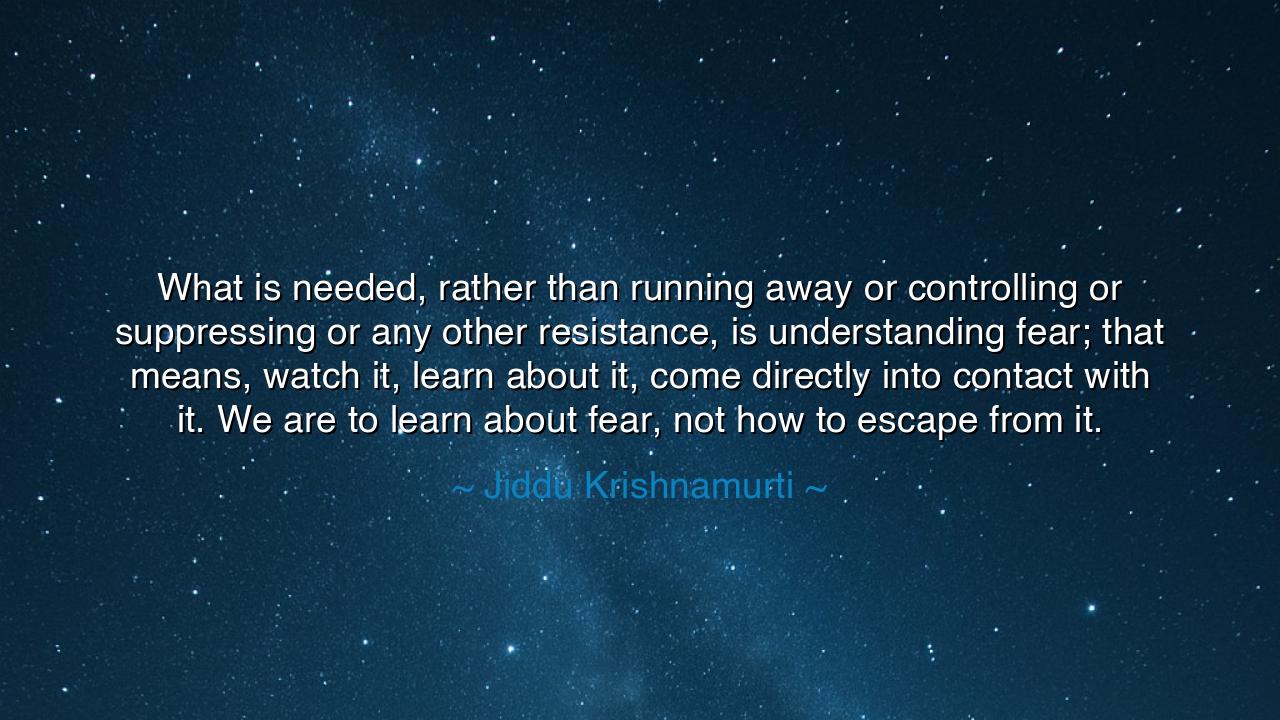 What is needed, rather than running away or controlling or suppressing or any other resistance, is understanding fear; that means, watch it, learn about it, come directly into contact with it. We are to learn about fear, not how to escape from it.

~ Jiddu Krishnamurti ~